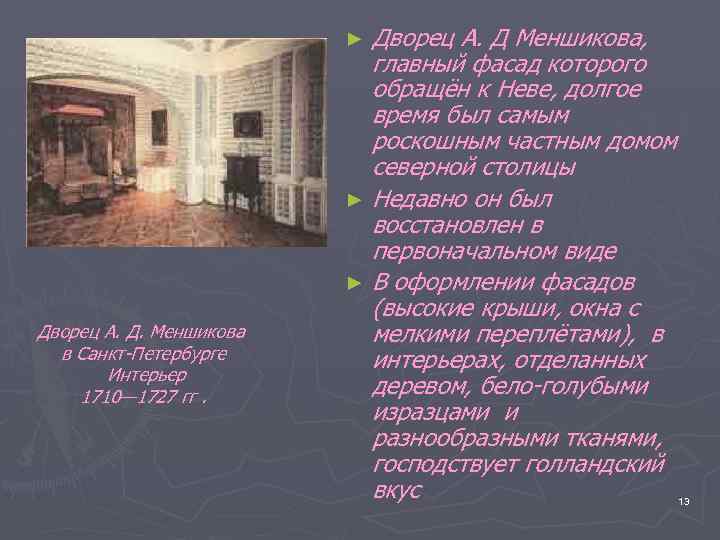 Дворец А. Д. Меншикова
в Санкт-Петербурге
Интерьер
1710—1727 гг .

► Дворец А. Д Меншикова, главный фасад которого обращён к Неве, долгое время был самым роскошным частным домом северной столицы

► Недавно он был восстановлен в первоначальном виде

► В оформлении фасадов (высокие крыши, окна с мелкими переплётами), в интерьерах, отделанных деревом, бело-голубыми изразцами и разнообразными тканями, господствует голландский вкус

13